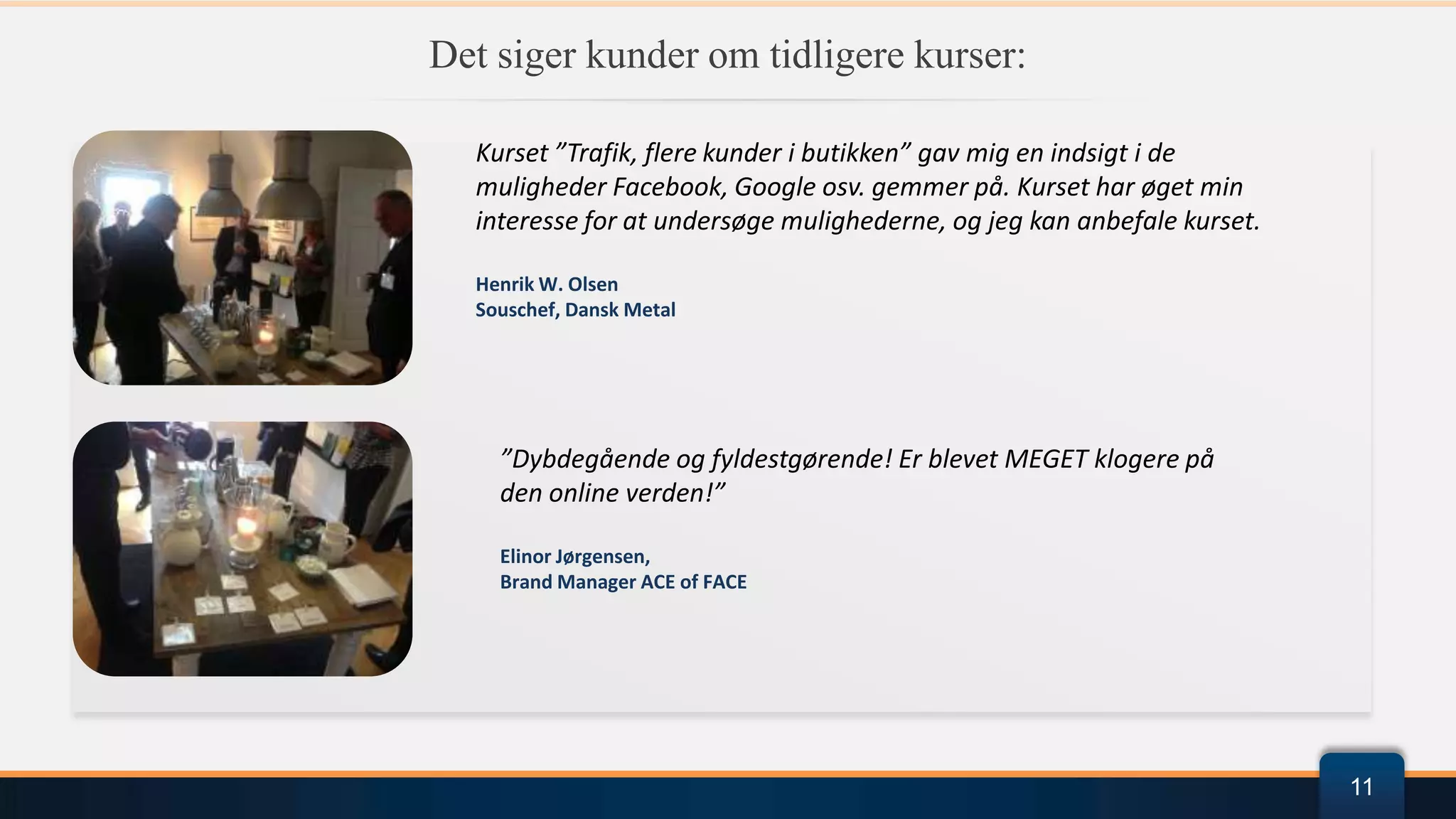 Det siger kunder om tidligere kurser:

Kurset ”Trafik, flere kunder i butikken” gav mig en indsigt i de muligheder Facebook, Google osv. gemmer på. Kurset har øget min interesse for at undersøge mulighederne, og jeg kan anbefale kurset.

Henrik W. Olsen
Souschef, Dansk Metal

”Dybdegående og fyldestgørende! Er blevet MEGET klogere på den online verden!”

Elinor Jørgensen,
Brand Manager ACE of FACE

11